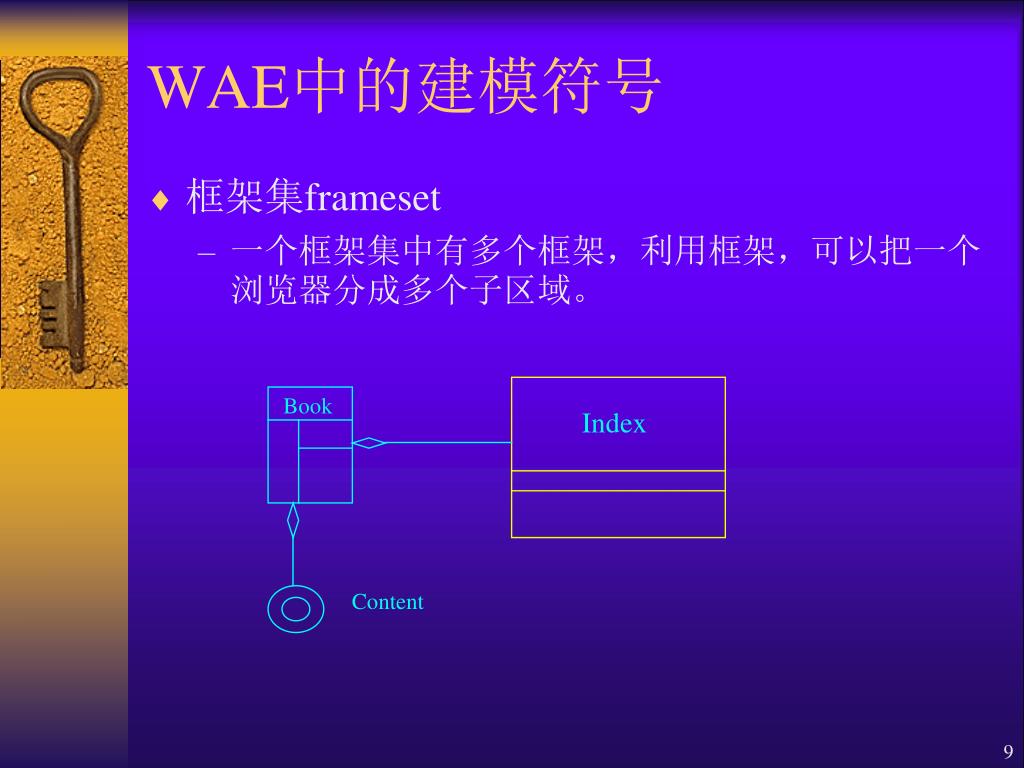 WAE中的建模符号

♦ 框架集frameset

– 一个框架集中有多个框架，利用框架，可以把一个浏览器分成多个子区域。

Book

Index

Content

9